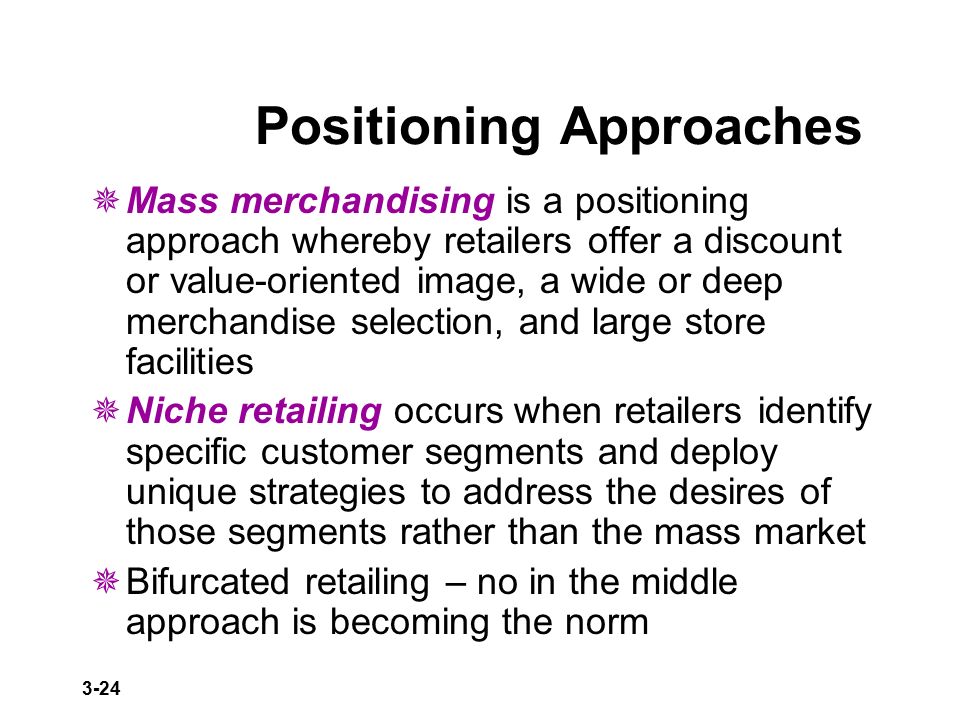 Positioning Approaches

Mass merchandising is a positioning approach whereby retailers offer a discount or value-oriented image, a wide or deep merchandise selection, and large store facilities

Niche retailing occurs when retailers identify specific customer segments and deploy unique strategies to address the desires of those segments rather than the mass market

Bifurcated retailing – no in the middle approach is becoming the norm

3-24